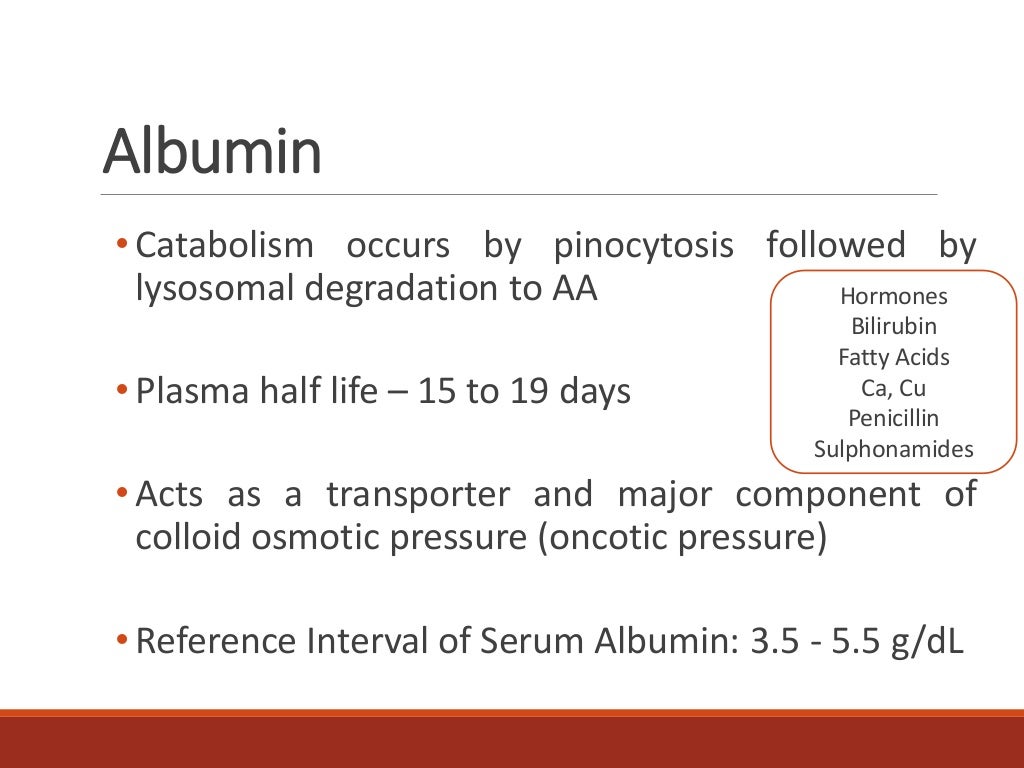 Albumin

• Catabolism occurs by pinocytosis followed by lysosomal degradation to AA

• Plasma half life – 15 to 19 days

• Acts as a transporter and major component of colloid osmotic pressure (oncotic pressure)

• Reference Interval of Serum Albumin: 3.5 - 5.5 g/dL

Hormones
Bilirubin
Fatty Acids
Ca, Cu
Penicillin
Sulphonamides